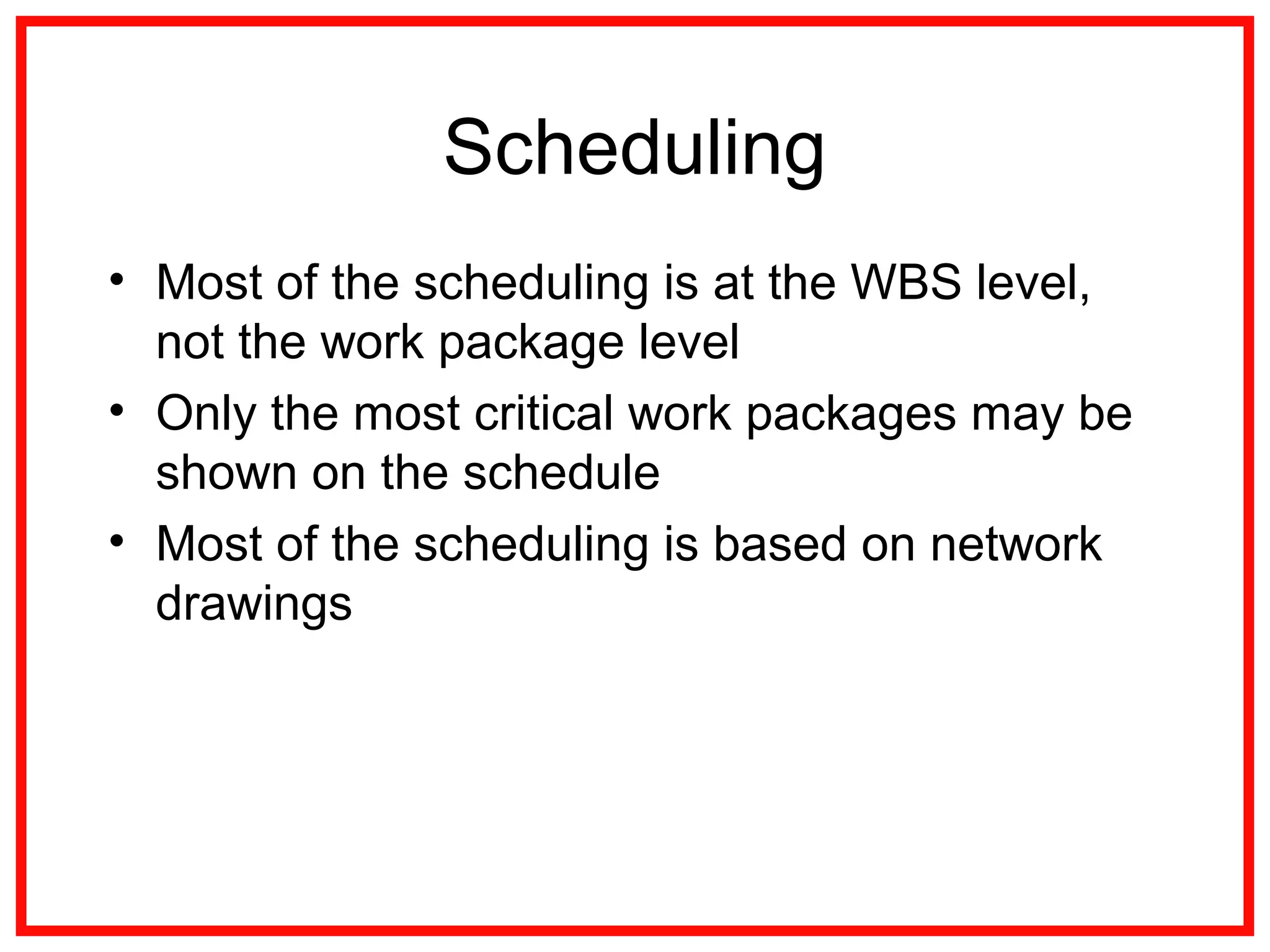 Scheduling

• Most of the scheduling is at the WBS level, not the work package level
• Only the most critical work packages may be shown on the schedule
• Most of the scheduling is based on network drawings